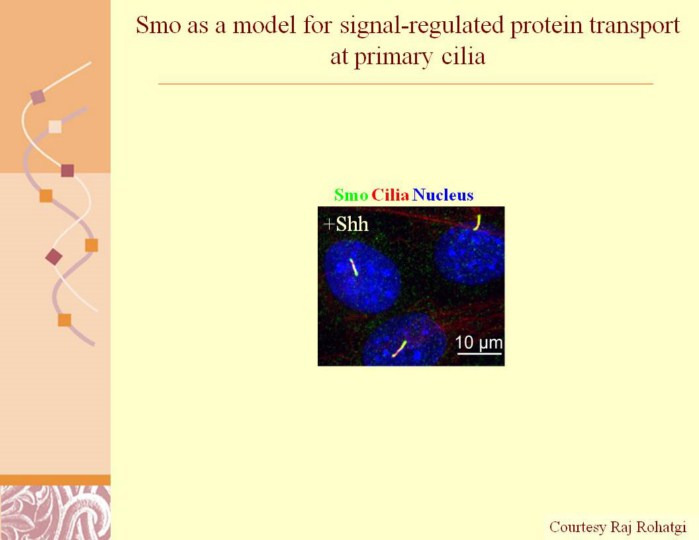 Smo as a model for signal-regulated protein transport at primary cilia

Smo Cilia Nucleus

+Shh

10 μm

Courtesy Raj Rohatgi